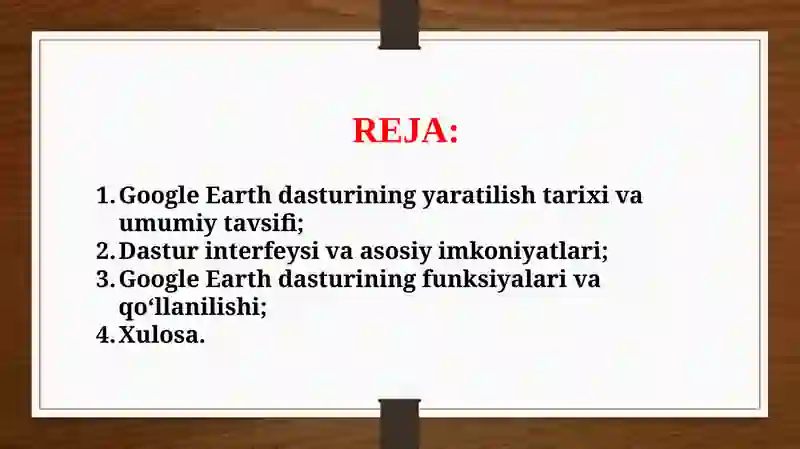 REJA:

1. Google Earth dasturining yaratilish tarixi va umumiy tavsifi;
2. Dastur interfeysi va asosiy imkoniyatlari;
3. Google Earth dasturining funksiyalari va qo‘llanilishi;
4. Xulosa.